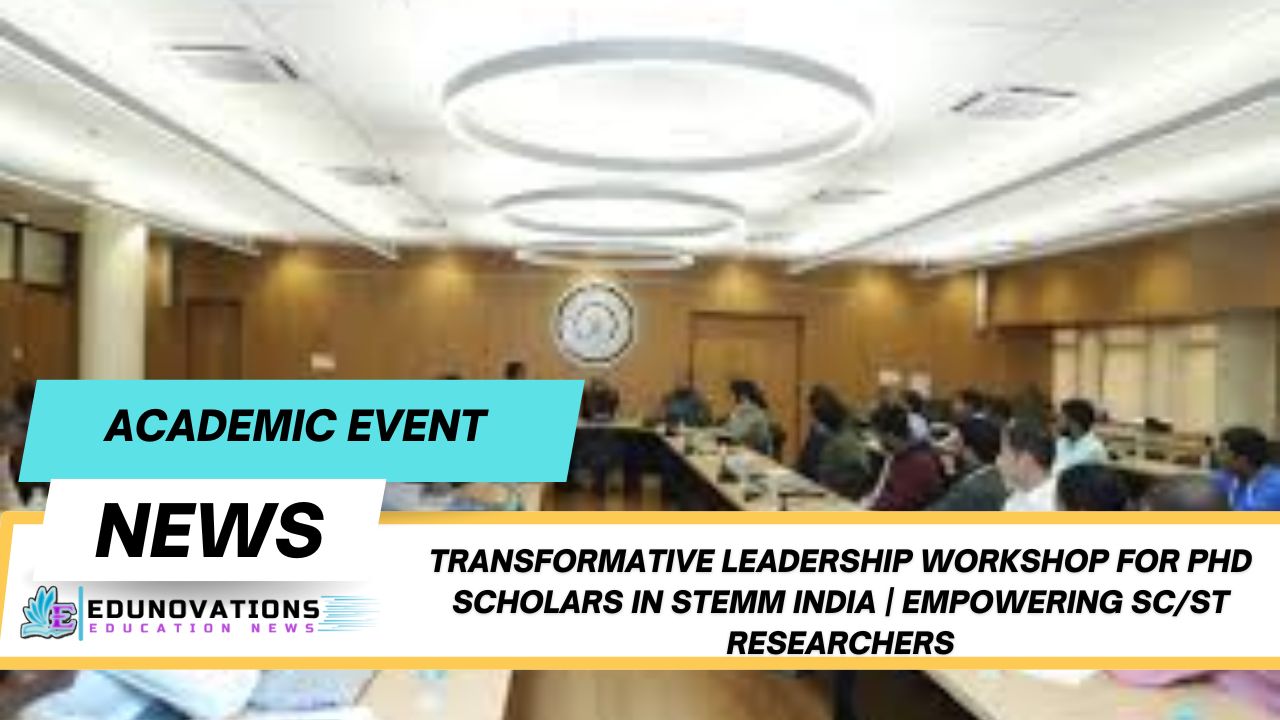 ACADEMIC EVENT

NEWS

E EDUNOVATIONS
EDUCATION NEWS

TRANSFORMATIVE LEADERSHIP WORKSHOP FOR PHD SCHOLARS IN STEMM INDIA | EMPOWERING SC/ST RESEARCHERS